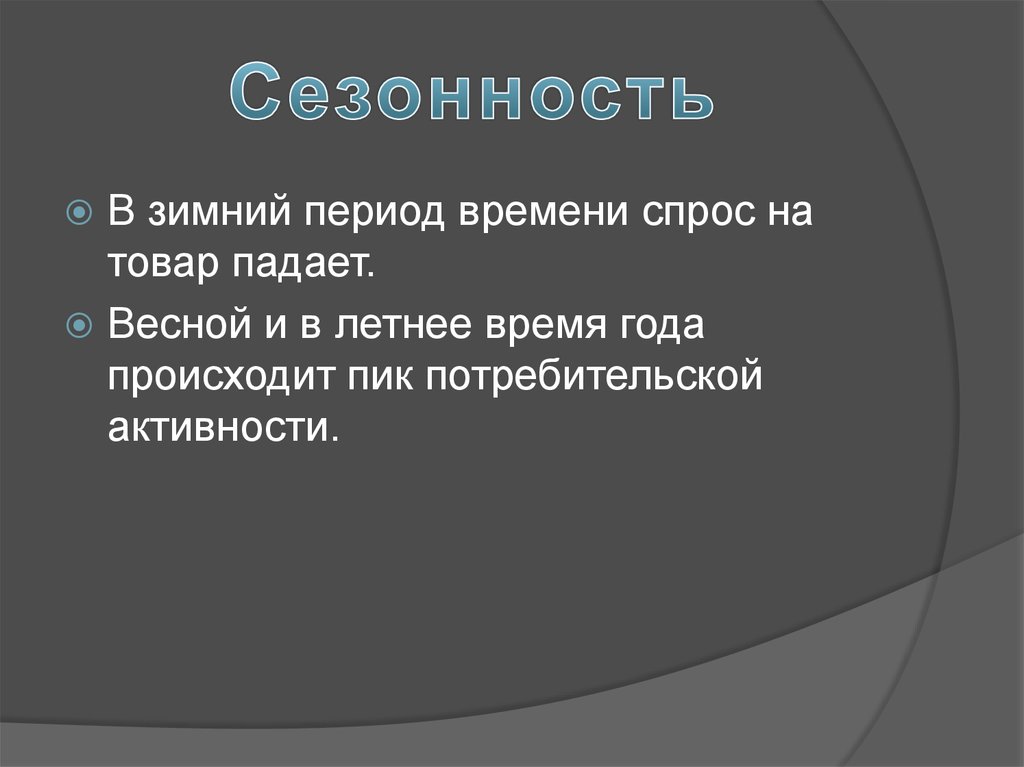 Сезонность

В зимний период времени спрос на товар падает.

Весной и в летнее время года происходит пик потребительской активности.